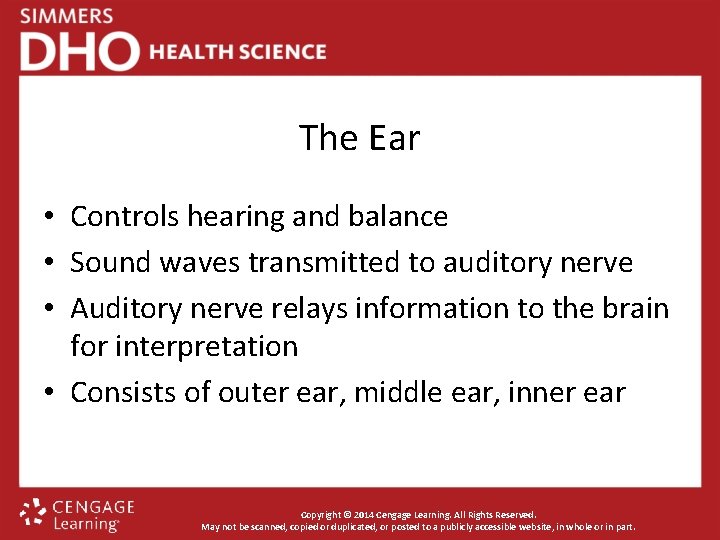 SIMMERS
DHO HEALTH SCIENCE

The Ear

• Controls hearing and balance
• Sound waves transmitted to auditory nerve
• Auditory nerve relays information to the brain for interpretation
• Consists of outer ear, middle ear, inner ear

CENGAGE Learning®

Copyright © 2014 Cengage Learning. All Rights Reserved.
May not be scanned, copied or duplicated, or posted to a publicly accessible website, in whole or in part.